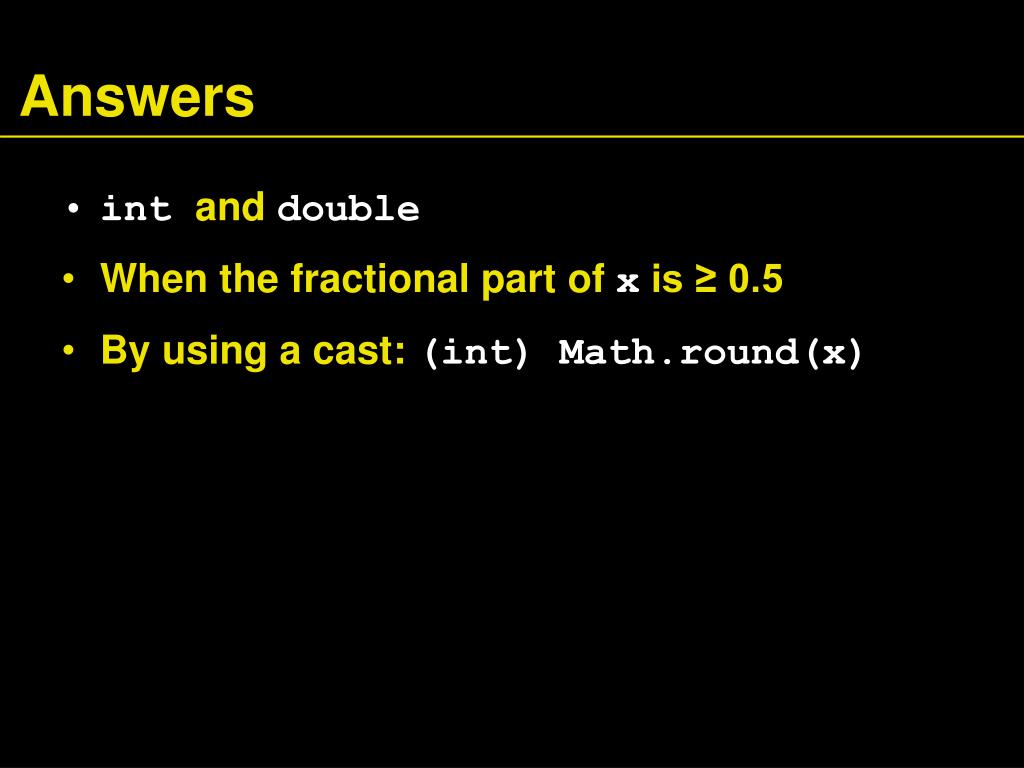 Answers

• int and double
• When the fractional part of x is ≥ 0.5
• By using a cast: (int) Math.round(x)